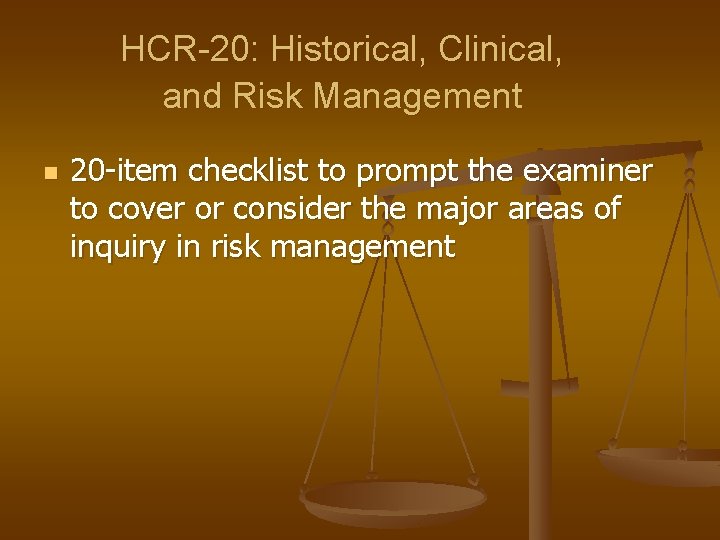 HCR-20: Historical, Clinical, and Risk Management

- 20-item checklist to prompt the examiner to cover or consider the major areas of inquiry in risk management